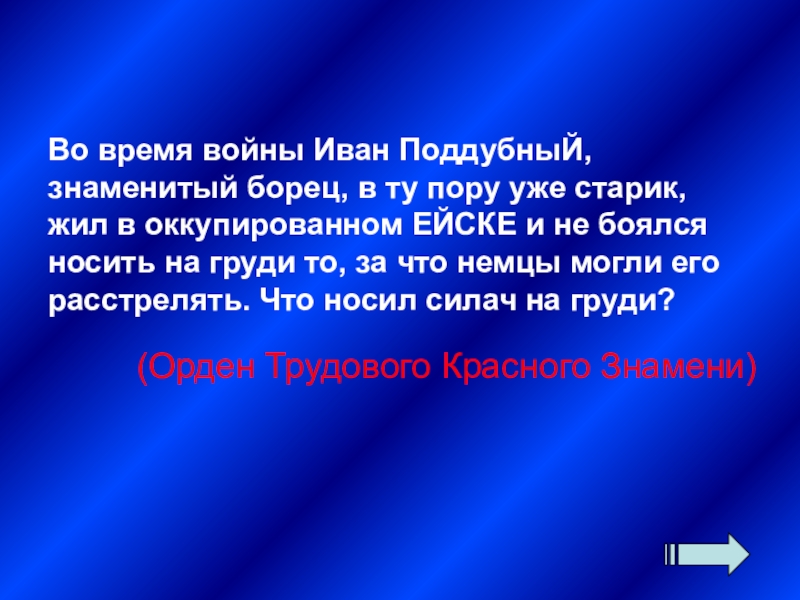 Во время войны Иван ПоддубныЙ, знаменитый борец, в ту пору уже старик, жил в оккупированном ЕЙСКЕ и не боялся носить на груди то, за что немцы могли его расстрелять. Что носил силач на груди?

(Орден Трудового Красного Знамени)